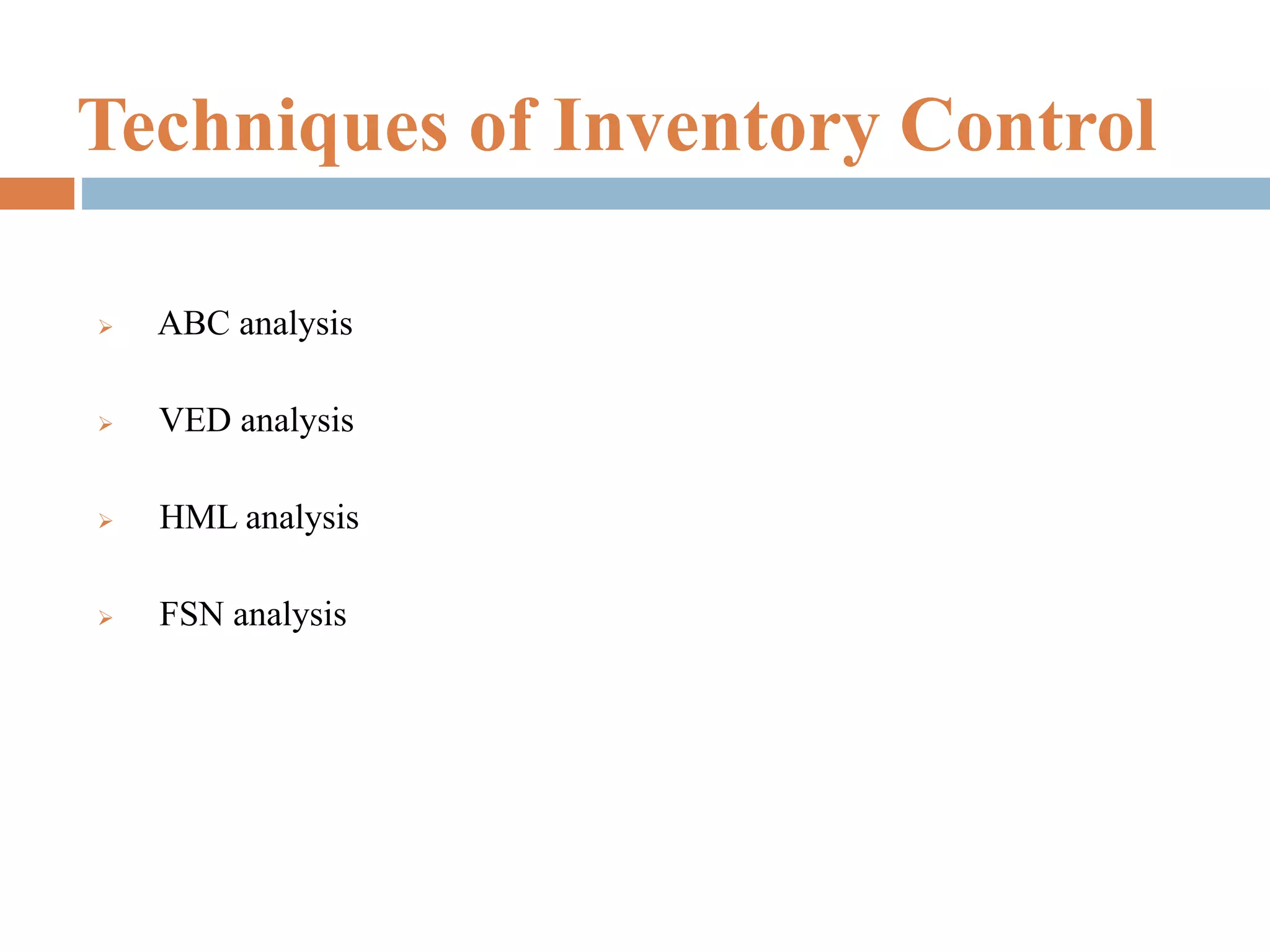 Techniques of Inventory Control

➢ ABC analysis

➢ VED analysis

➢ HML analysis

➢ FSN analysis